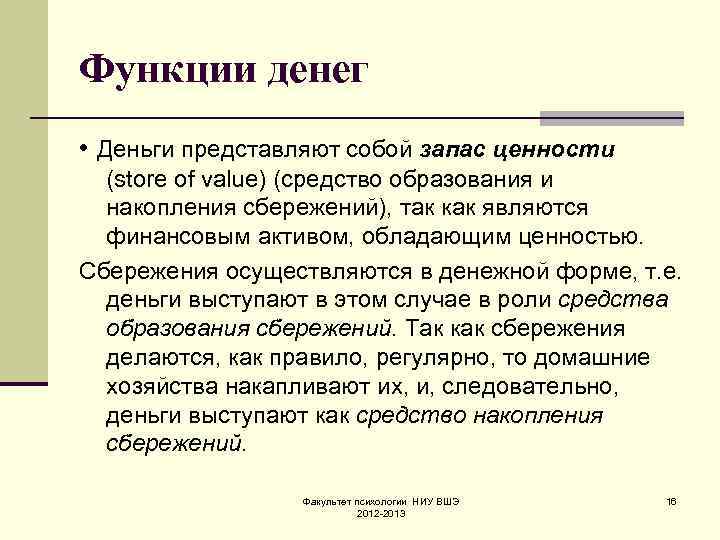 Функции денег

• Деньги представляют собой запас ценности (store of value) (средство образования и накопления сбережений), так как являются финансовым активом, обладающим ценностью.

Сбережения осуществляются в денежной форме, т.е. деньги выступают в этом случае в роли средства образования сбережений. Так как сбережения делаются, как правило, регулярно, то домашние хозяйства накапливают их, и, следовательно, деньги выступают как средство накопления сбережений.

Факультет психологии НИУ ВШЭ 2012-2013

16